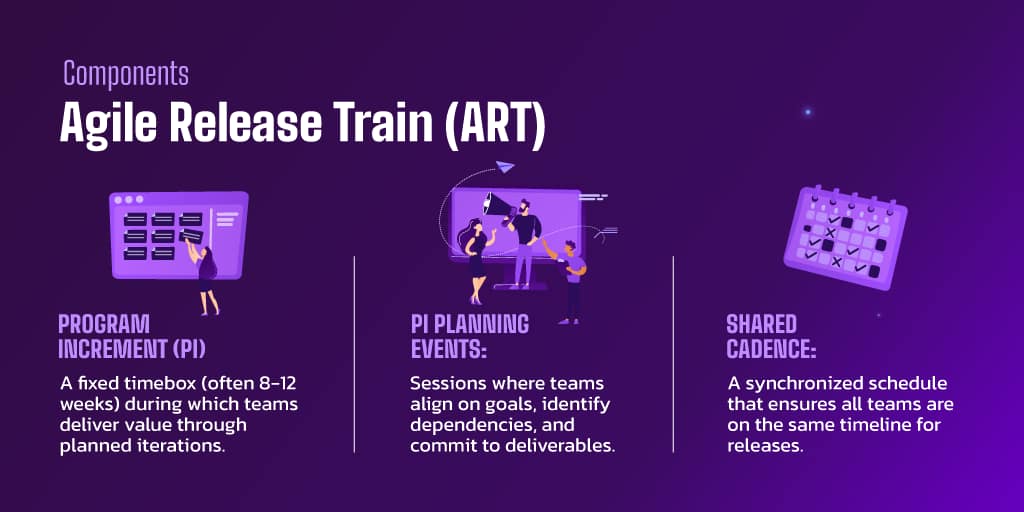 Components

Agile Release Train (ART)

PROGRAM INCREMENT (PI)

A fixed timebox (often 8-12 weeks) during which teams deliver value through planned iterations.

PI PLANNING EVENTS:

Sessions where teams align on goals, identify dependencies, and commit to deliverables.

SHARED CADENCE:

A synchronized schedule that ensures all teams are on the same timeline for releases.